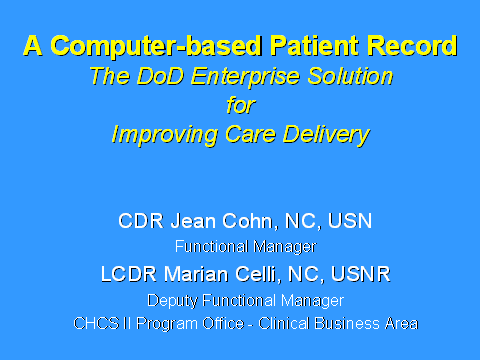 A Computer-based Patient Record
The DoD Enterprise Solution
for
Improving Care Delivery

CDR Jean Cohn, NC, USN
Functional Manager
LCDR Marian Celli, NC, USNR
Deputy Functional Manager
CHCS II Program Office - Clinical Business Area